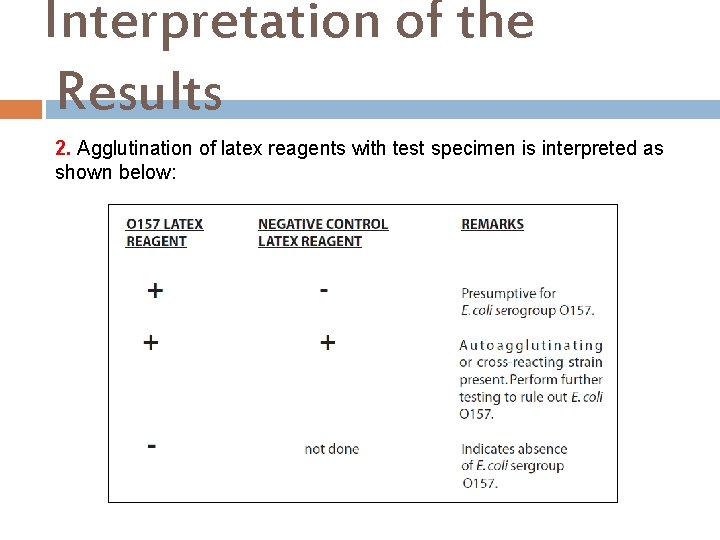 Interpretation of the Results

2. Agglutination of latex reagents with test specimen is interpreted as shown below:

| O157 LATEX REAGENT | NEGATIVE CONTROL LATEX REAGENT | REMARKS |
|---|---|---|
| + | - | Presumptive for E. coli serogroup O157. |
| + | + | Autoagglutinating or cross-reacting strain present. Perform further testing to rule out E. coli O157. |
| - | not done | Indicates absence of E. coli sergroup O157. |